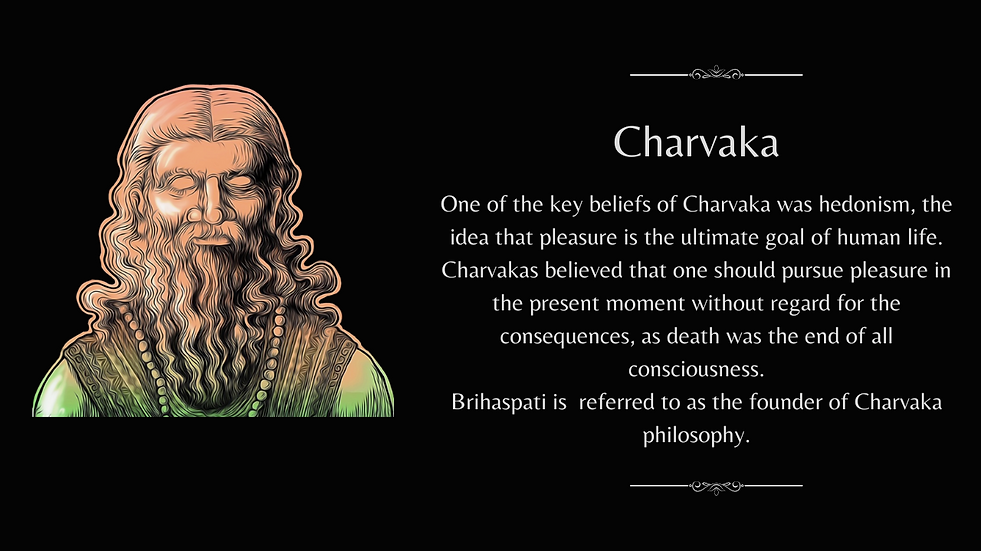 Charvaka

One of the key beliefs of Charvaka was hedonism, the idea that pleasure is the ultimate goal of human life. Charvakas believed that one should pursue pleasure in the present moment without regard for the consequences, as death was the end of all consciousness.
Brihaspati is referred to as the founder of Charvaka philosophy.